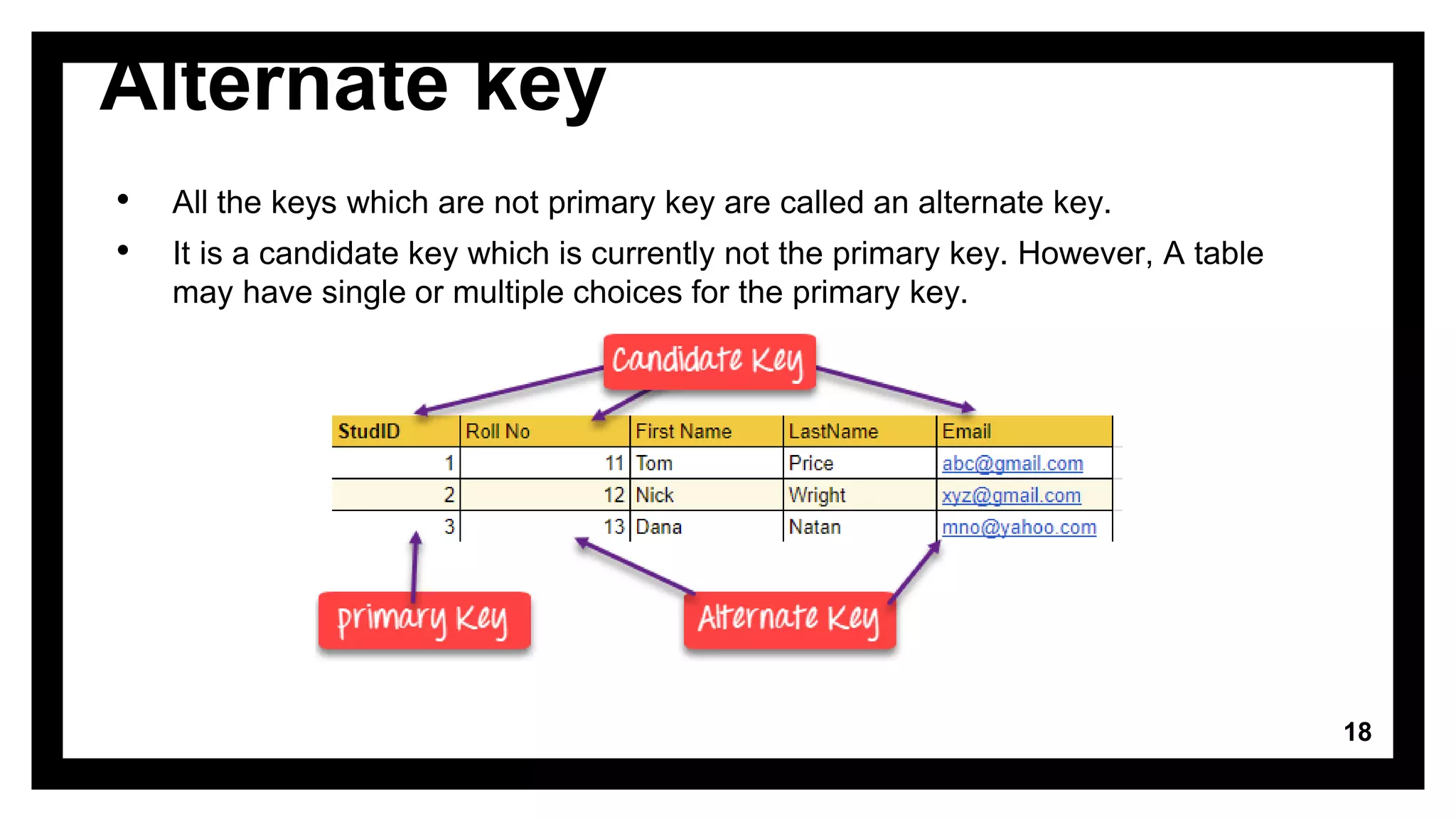 Alternate key

• All the keys which are not primary key are called an alternate key.

• It is a candidate key which is currently not the primary key. However, A table may have single or multiple choices for the primary key.

Candidate Key

| StudID | Roll No | First Name | LastName | Email |
|---|---|---|---|---|
| 1 | 11 | Tom | Price | abc@gmail.com |
| 2 | 12 | Nick | Wright | xyz@gmail.com |
| 3 | 13 | Dana | Natan | mno@yahoo.com |

primary Key

Alternate Key

18